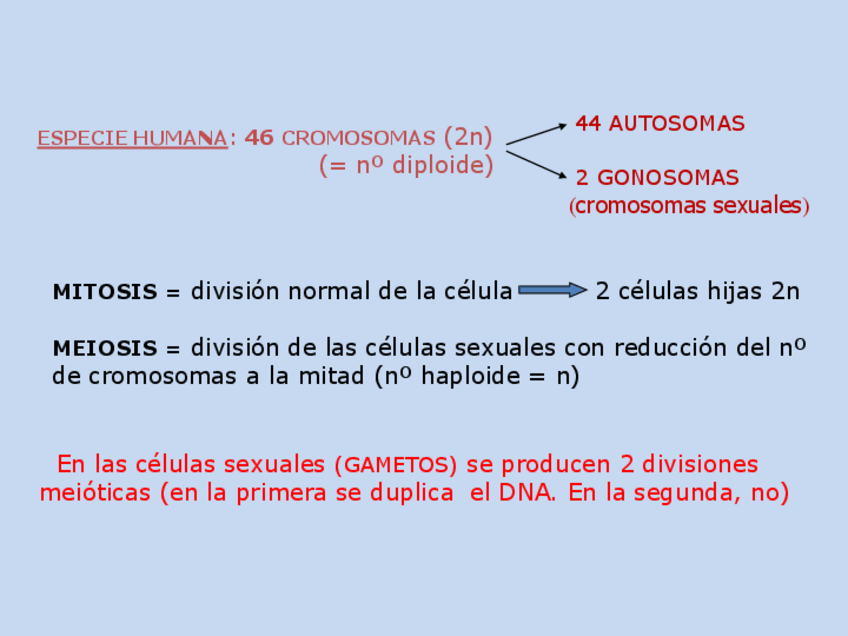 ESPECIE HUMANA: 46 CROMOSOMAS (2n)
(= nº diploide)

44 AUTOSOMAS

2 GONOSOMAS
(cromosomas sexuales)

MITOSIS = división normal de la célula 2 células hijas 2n

MEIOSIS = división de las células sexuales con reducción del nº de cromosomas a la mitad (nº haploide = n)

En las células sexuales (GAMETOS) se producen 2 divisiones meióticas (en la primera se duplica el DNA. En la segunda, no)